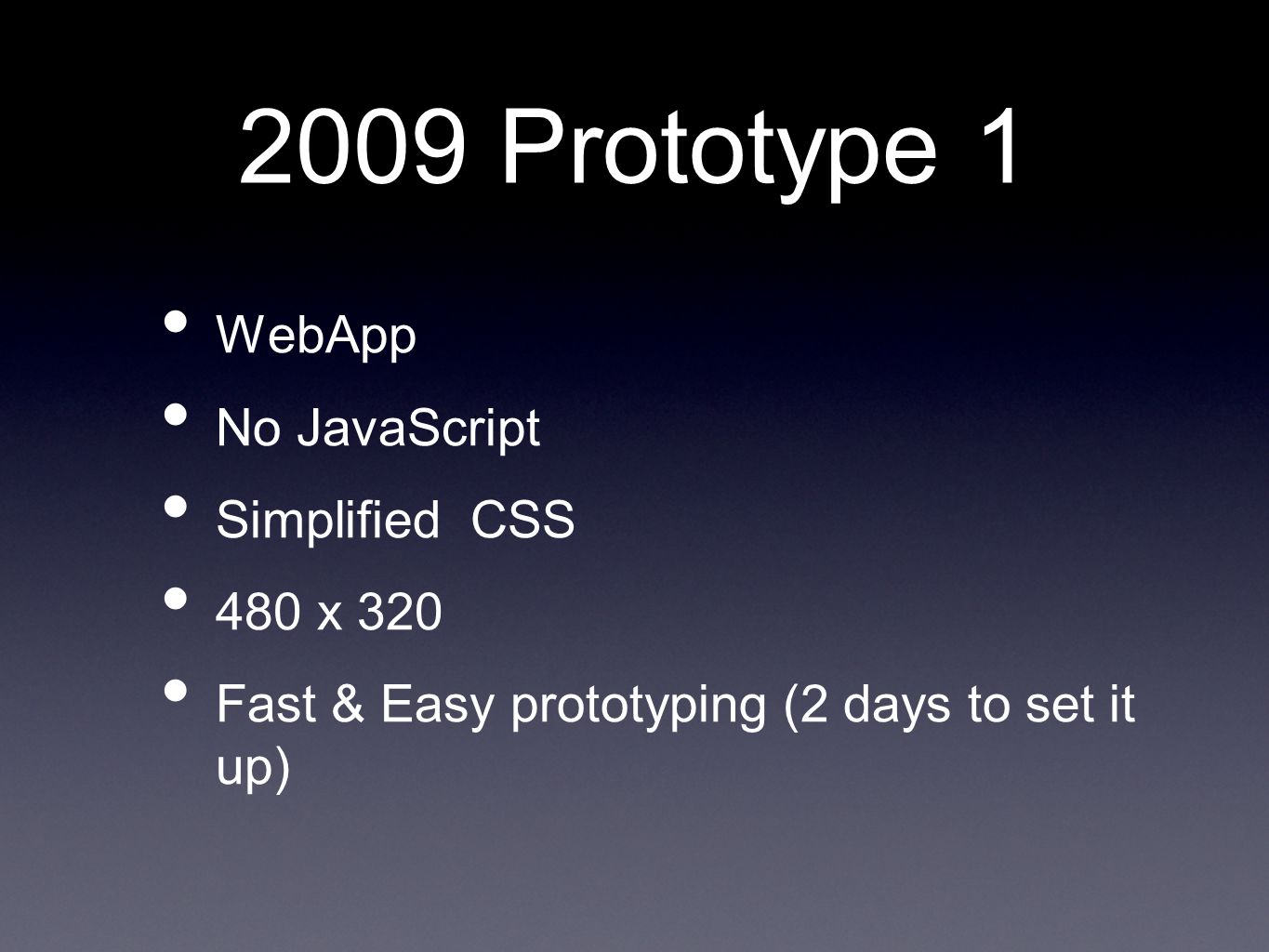 2009 Prototype 1

• WebApp
• No JavaScript
• Simplified CSS
• 480 x 320
• Fast & Easy prototyping (2 days to set it up)